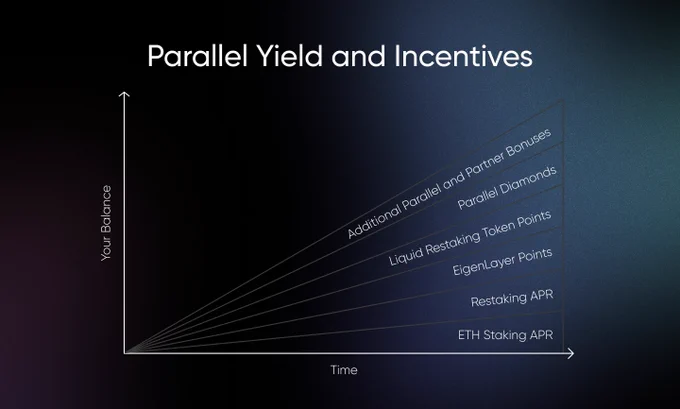 Parallel Yield and Incentives

Your Balance

Additional Parallel and Partner Bonuses
Parallel Diamonds
Liquid Restaking Token Points
EigenLayer Points
Restaking APR
ETH Staking APR

Time